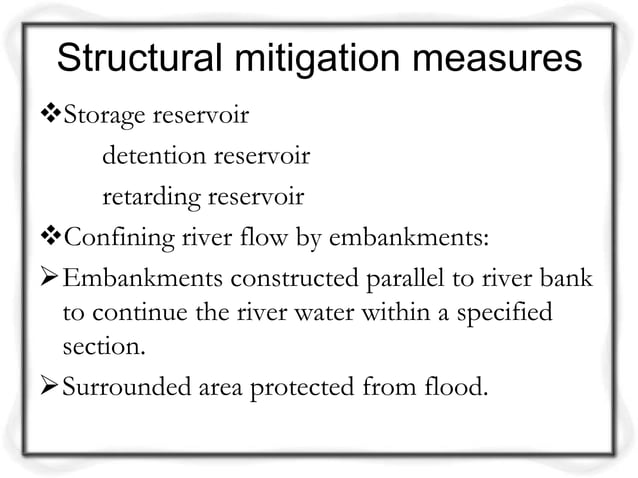 Structural mitigation measures

❖Storage reservoir

detention reservoir

retarding reservoir

❖Confining river flow by embankments:

➢Embankments constructed parallel to river bank to continue the river water within a specified section.

➢Surrounded area protected from flood.